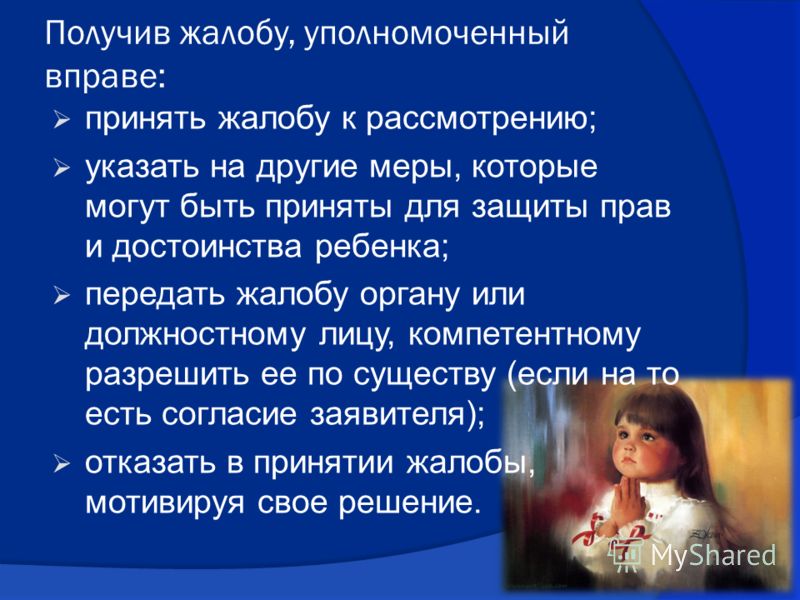 Получив жалобу, уполномоченный вправе:

➢ принять жалобу к рассмотрению;

➢ указать на другие меры, которые могут быть приняты для защиты прав и достоинства ребенка;

➢ передать жалобу органу или должностному лицу, компетентному разрешить ее по существу (если на то есть согласие заявителя);

➢ отказать в принятии жалобы, мотивируя свое решение.

MyShared